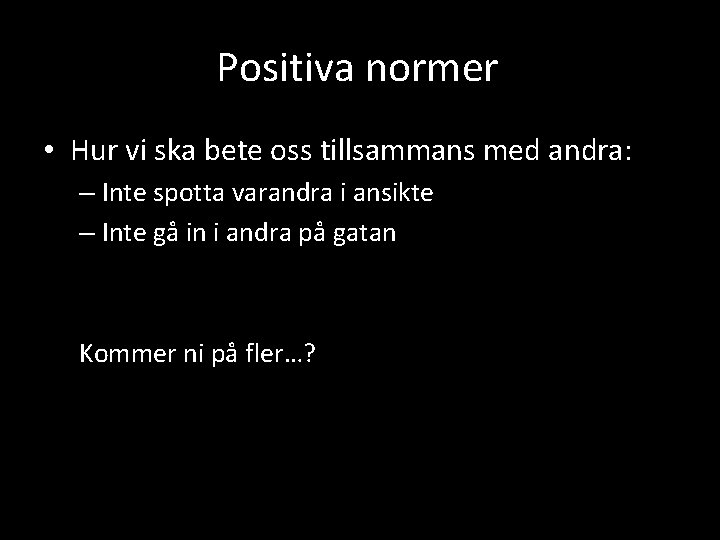 Positiva normer

• Hur vi ska bete oss tillsammans med andra:
– Inte spotta varandra i ansikte
– Inte gå in i andra på gatan

Kommer ni på fler…?